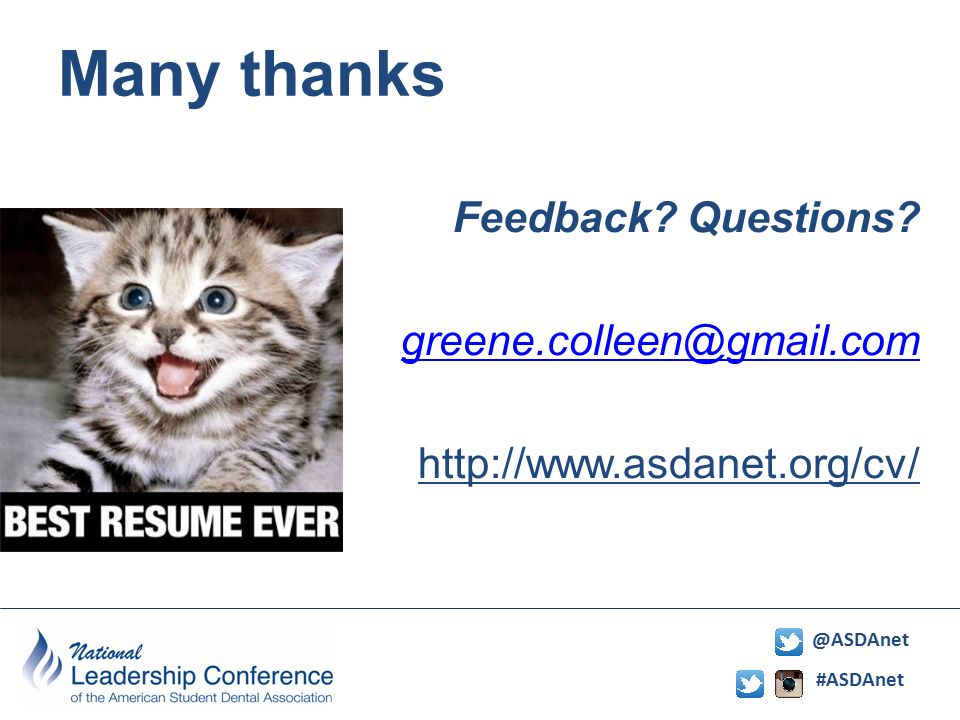 Many thanks

BEST RESUME EVER

Feedback? Questions?

greene.colleen@gmail.com

http://www.asdanet.org/cv/

National
Leadership Conference
of the American Student Dental Association

@ASDAnet

#ASDAnet